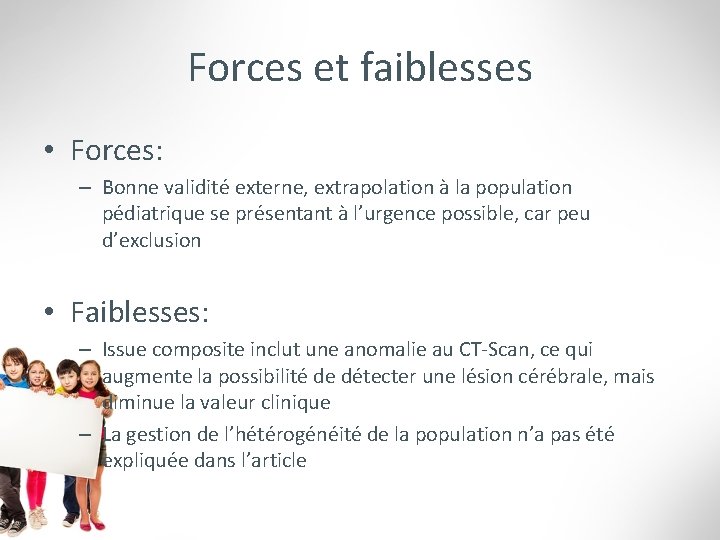 Forces et faiblesses

• Forces:

– Bonne validité externe, extrapolation à la population pédiatrique se présentant à l'urgence possible, car peu d'exclusion

• Faiblesses:

– Issue composite inclut une anomalie au CT-Scan, ce qui augmente la possibilité de détecter une lésion cérébrale, mais diminue la valeur clinique

– La gestion de l'hétérogénéité de la population n'a pas été expliquée dans l'article